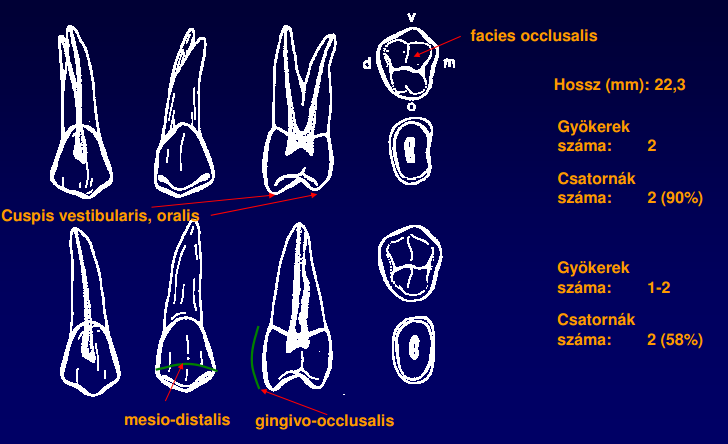 v
d
m
o
facies occlusalis

Hossz (mm): 22,3

Gyökerek száma: 2

Csatornák száma: 2 (90%)

Cuspis vestibularis, oralis

Gyökerek száma: 1-2

Csatornák száma: 2 (58%)

mesio-distalis

gingivo-occlusalis